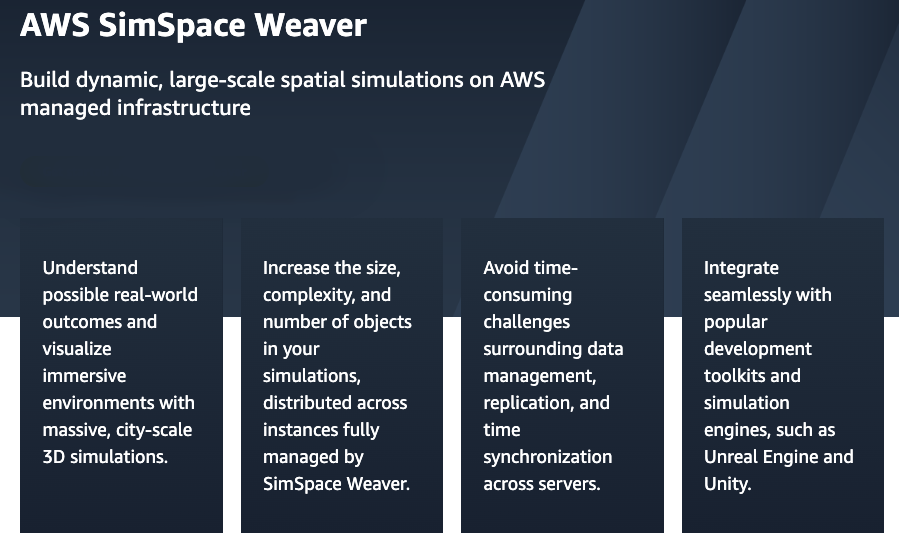 AWS SimSpace Weaver

Build dynamic, large-scale spatial simulations on AWS managed infrastructure

Understand possible real-world outcomes and visualize immersive environments with massive, city-scale 3D simulations.

Increase the size, complexity, and number of objects in your simulations, distributed across instances fully managed by SimSpace Weaver.

Avoid time-consuming challenges surrounding data management, replication, and time synchronization across servers.

Integrate seamlessly with popular development toolkits and simulation engines, such as Unreal Engine and Unity.